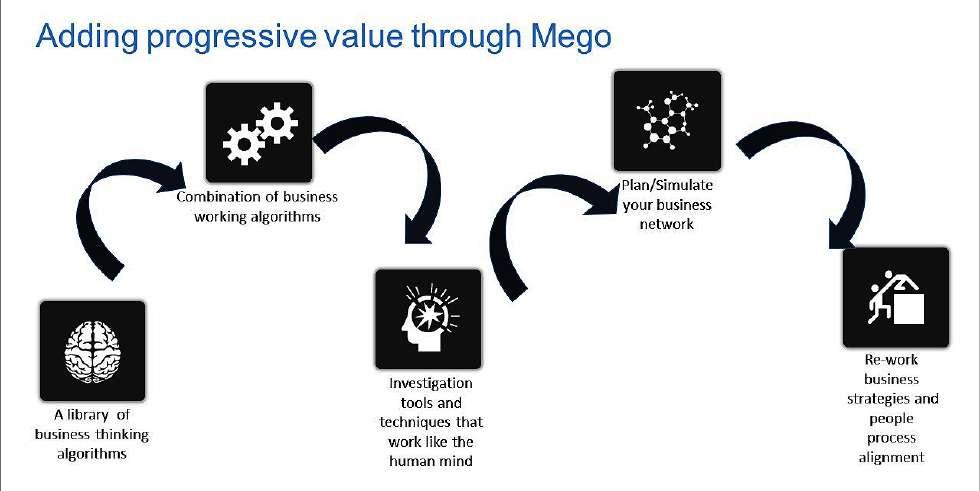 Adding progressive value through Mego

A library of business thinking algorithms

Combination of business working algorithms

Investigation tools and techniques that work like the human mind

Plan/Simulate your business network

Re-work business strategies and people process alignment